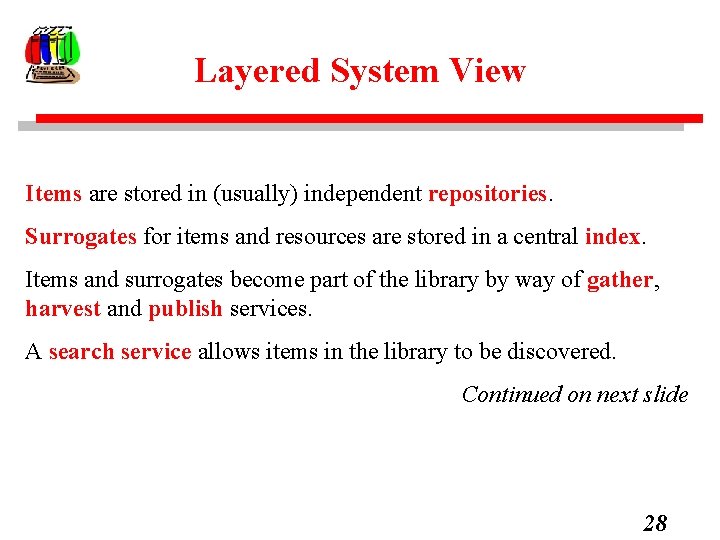 Layered System View

Items are stored in (usually) independent repositories.

Surrogates for items and resources are stored in a central index.

Items and surrogates become part of the library by way of gather, harvest and publish services.

A search service allows items in the library to be discovered.

Continued on next slide

28